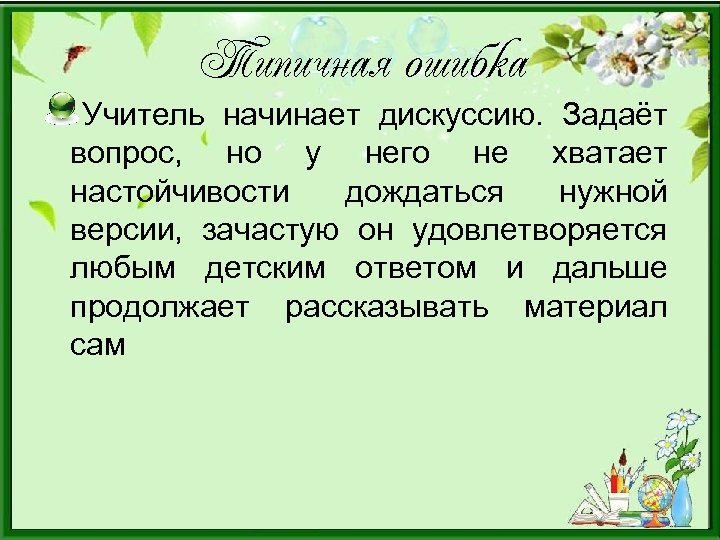 Типичная ошибка

Учитель начинает дискуссию. Задаёт вопрос, но у него не хватает настойчивости дождаться нужной версии, зачастую он удовлетворяется любым детским ответом и дальше продолжает рассказывать материал сам